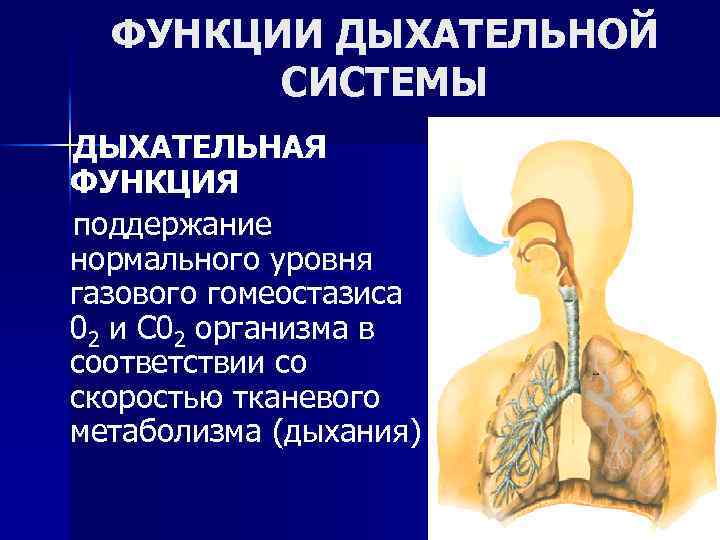 ФУНКЦИИ ДЫХАТЕЛЬНОЙ СИСТЕМЫ

ДЫХАТЕЛЬНАЯ ФУНКЦИЯ

поддержание нормального уровня газового гомеостазиса $0_2$ и $C0_2$ организма в соответствии со скоростью тканевого метаболизма (дыхания)